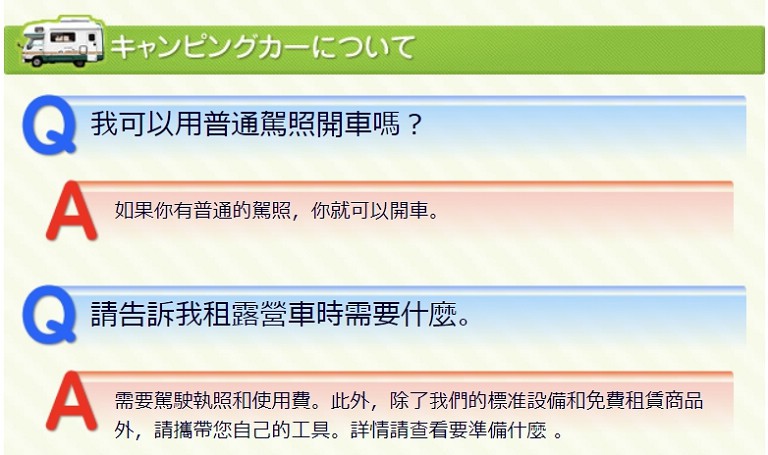 キャンピングカーについて

Q 我可以用普通駕照開車嗎？

A 如果你有普通的駕照，你就可以開車。

Q 請告訴我租露營車時需要什麼。

A 需要駕駛執照和使用費。此外，除了我們的標准設備和免費租賃商品外，請攜帶您自己的工具。詳情請查看要準備什麼 。